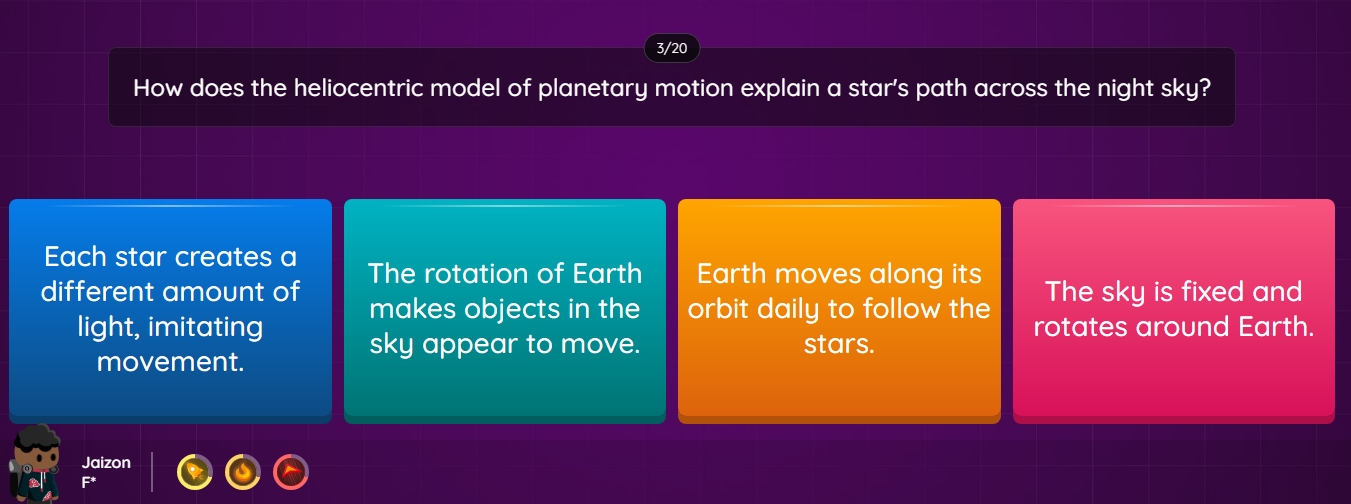 3/20

How does the heliocentric model of planetary motion explain a star's path across the night sky?

Each star creates a different amount of light, imitating movement.

The rotation of Earth makes objects in the sky appear to move.

Earth moves along its orbit daily to follow the stars.

The sky is fixed and rotates around Earth.

Jaizon
F*